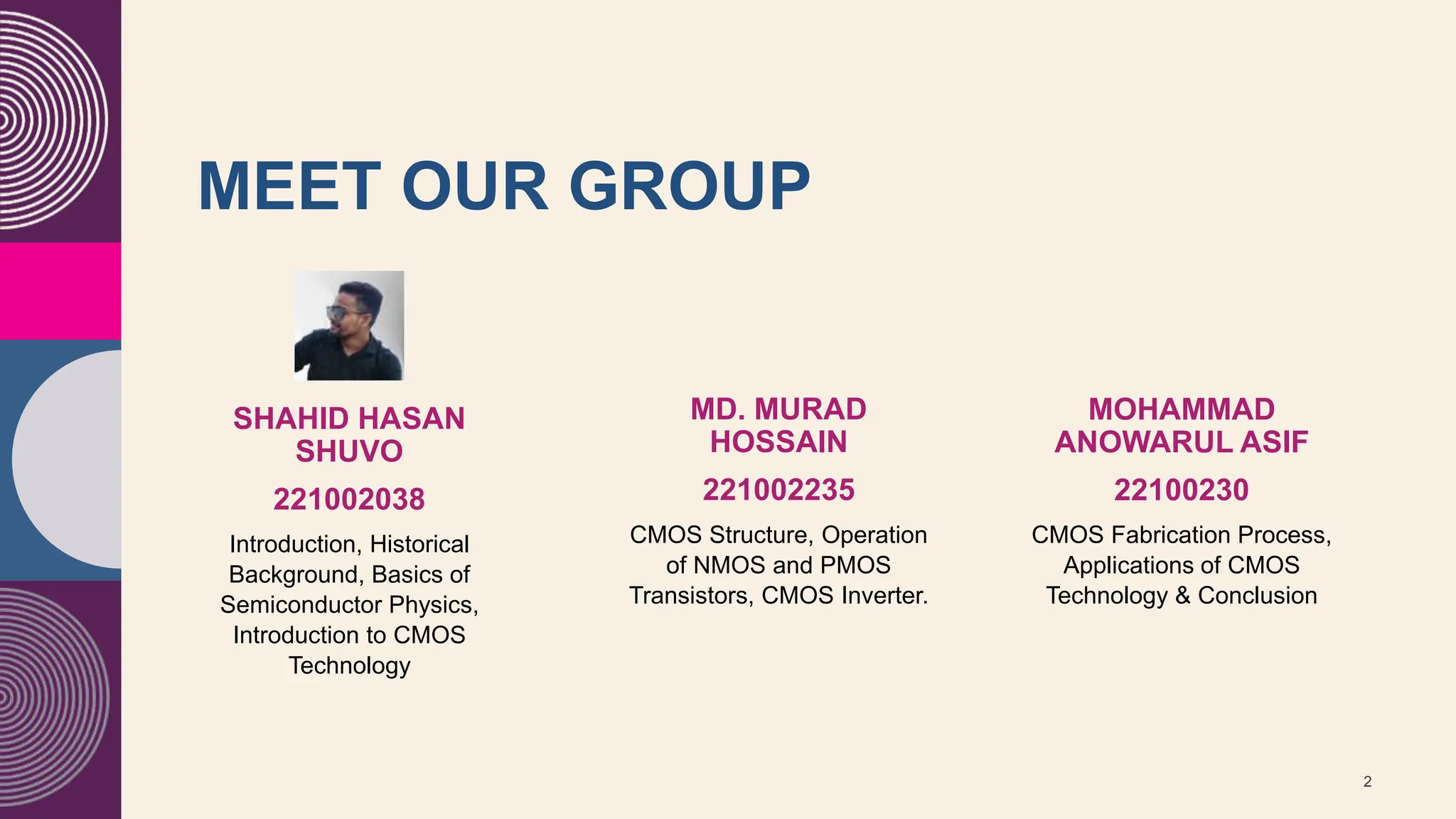 MEET OUR GROUP

SHAHID HASAN SHUVO

221002038

Introduction, Historical Background, Basics of Semiconductor Physics, Introduction to CMOS Technology

MD. MURAD HOSSAIN

221002235

CMOS Structure, Operation of NMOS and PMOS Transistors, CMOS Inverter.

MOHAMMAD ANOWARUL ASIF

22100230

CMOS Fabrication Process, Applications of CMOS Technology & Conclusion

2